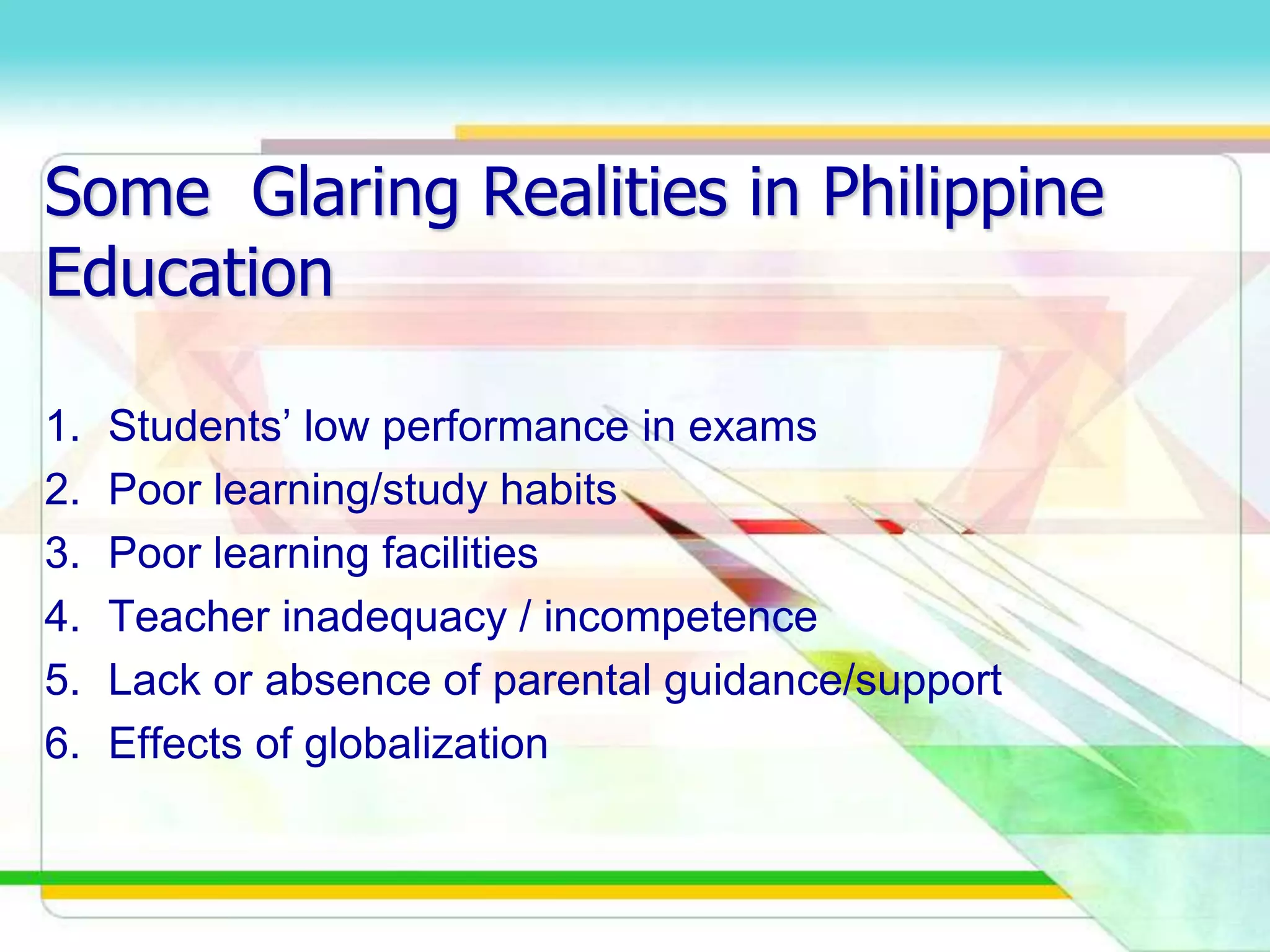 Some  Glaring Realities in Philippine Education

1. Students’ low performance in exams
2. Poor learning/study habits
3. Poor learning facilities
4. Teacher inadequacy / incompetence
5. Lack or absence of parental guidance/support
6. Effects of globalization